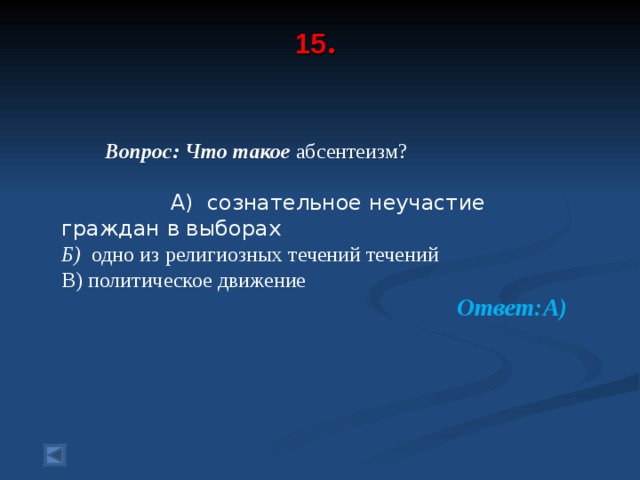 15.

Вопрос: Что такое абсентеизм?

А) сознательное неучастие граждан в выборах
Б) одно из религиозных течений течений
В) политическое движение

Ответ:А)